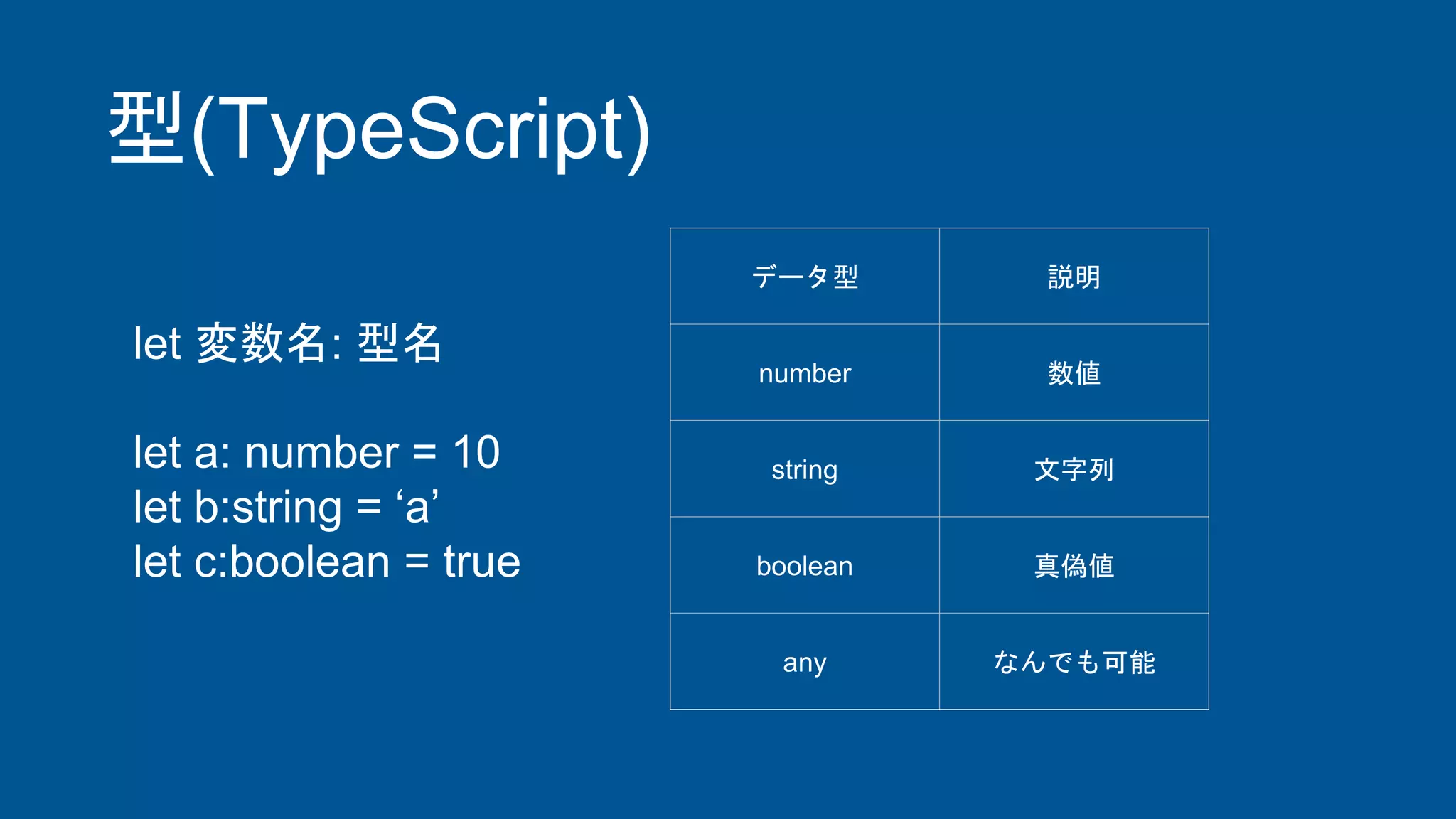 型(TypeScript)

let 変数名: 型名

let a: number = 10
let b:string = ‘a’
let c:boolean = true

| データ型 | 説明 |
|---|---|
| number | 数値 |
| string | 文字列 |
| boolean | 真偽値 |
| any | なんでも可能 |